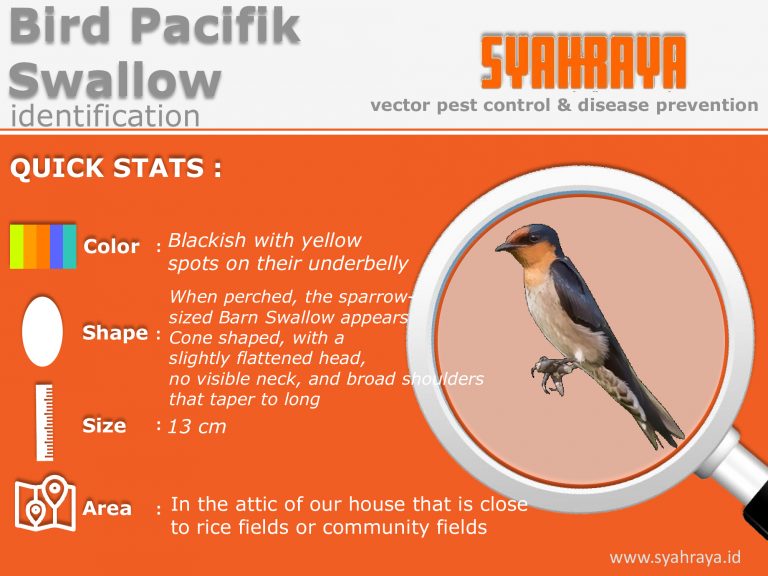 Bird Pacifik Swallow
identification

SYAHRAYA
vector pest control & disease prevention

QUICK STATS :

Color : Blackish with yellow spots on their underbelly

Shape : When perched, the sparrow-sized Barn Swallow appears Cone shaped, with a slightly flattened head, no visible neck, and broad shoulders that taper to long

Size : 13 cm

Area : In the attic of our house that is close to rice fields or community fields

www.syahraya.id